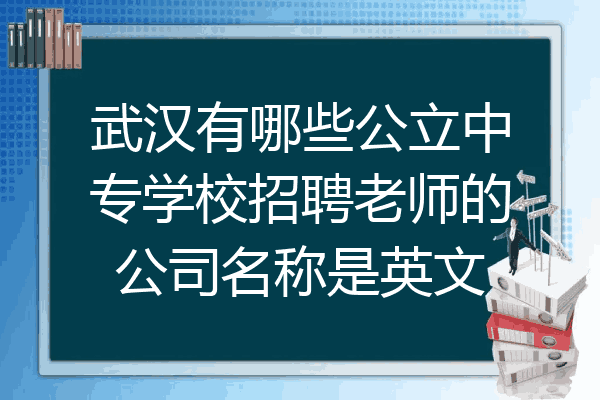 武汉有哪些公立中专学校招聘老师的公司名称是英文